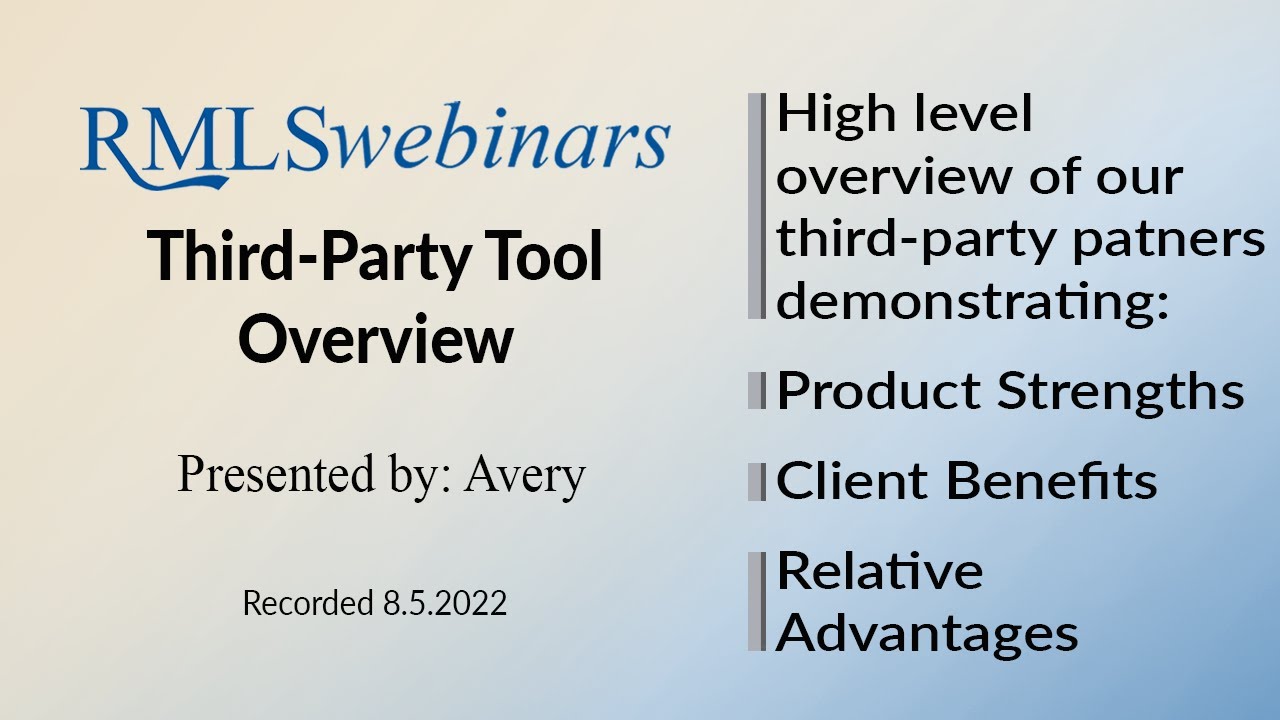 RMLSwebinars

Third-Party Tool Overview

Presented by: Avery

Recorded 8.5.2022

High level overview of our third-party patners demonstrating:

Product Strengths

Client Benefits

Relative Advantages